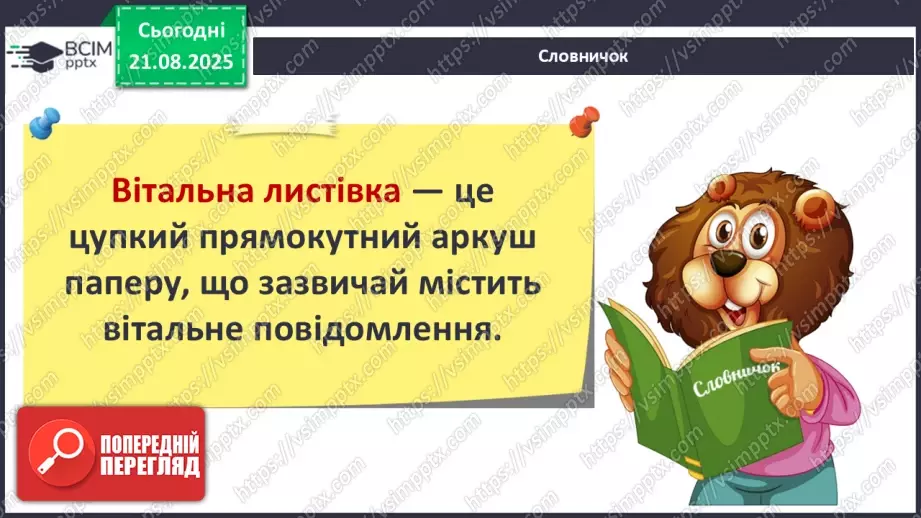 ВСІМ pptx

Сьогодні 21.08.2025

Словничок

Вітальна листівка — це цупкий прямокутний аркуш паперу, що зазвичай містить вітальне повідомлення.

Словничок

ПОПЕРЕДНІЙ ПЕРЕГЛЯД

https://vsimpptx.com